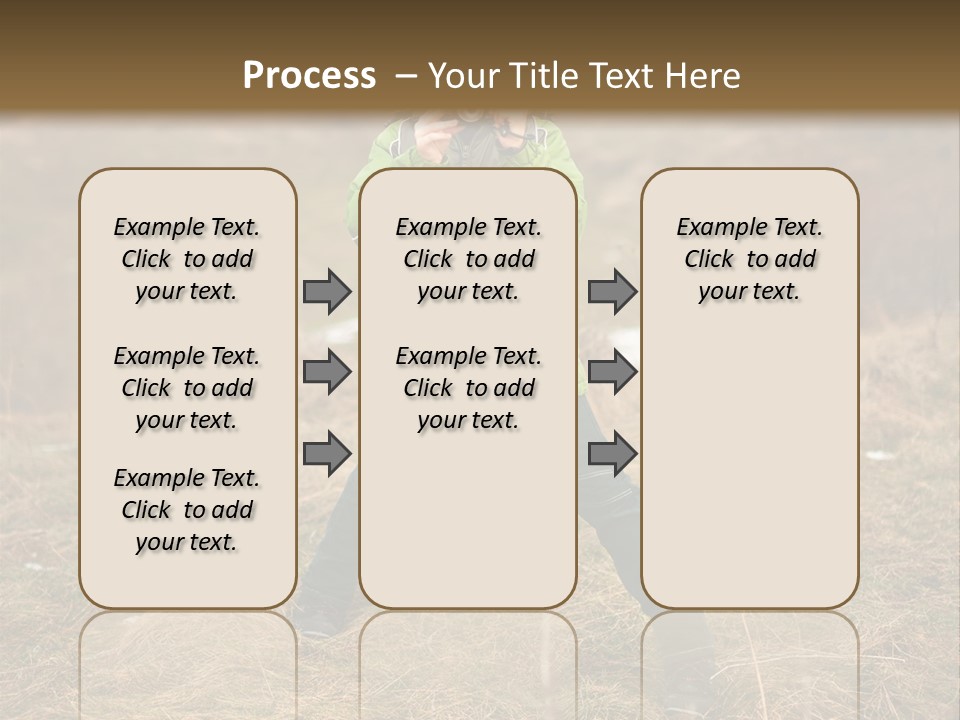 Process – Your Title Text Here

Example Text. Click to add your text.

Example Text. Click to add your text.

Example Text. Click to add your text.

Example Text. Click to add your text.

Example Text. Click to add your text.

Example Text. Click to add your text.